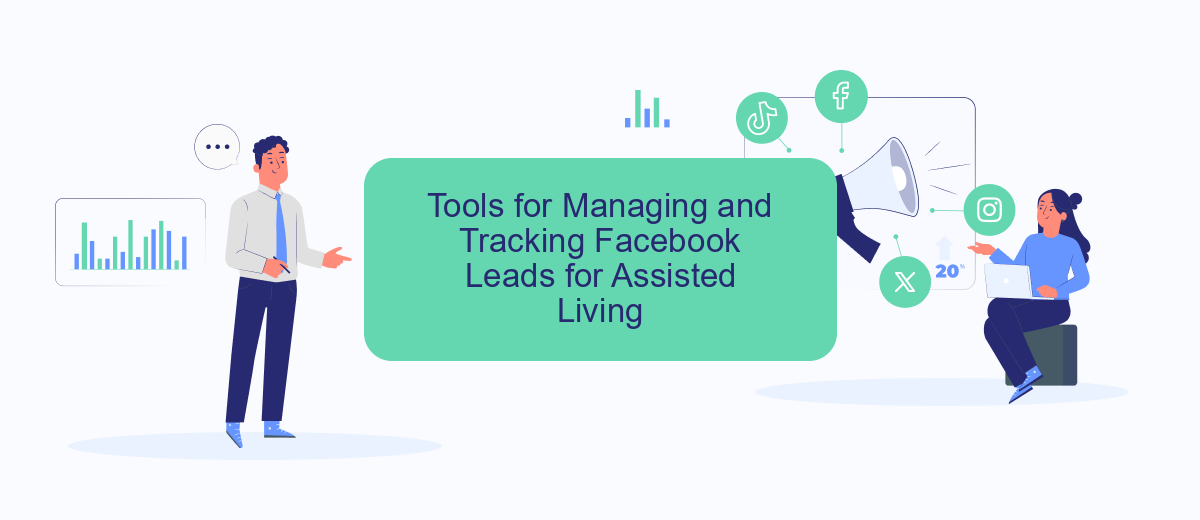 Tools for Managing and Tracking Facebook Leads for Assisted Living

20%